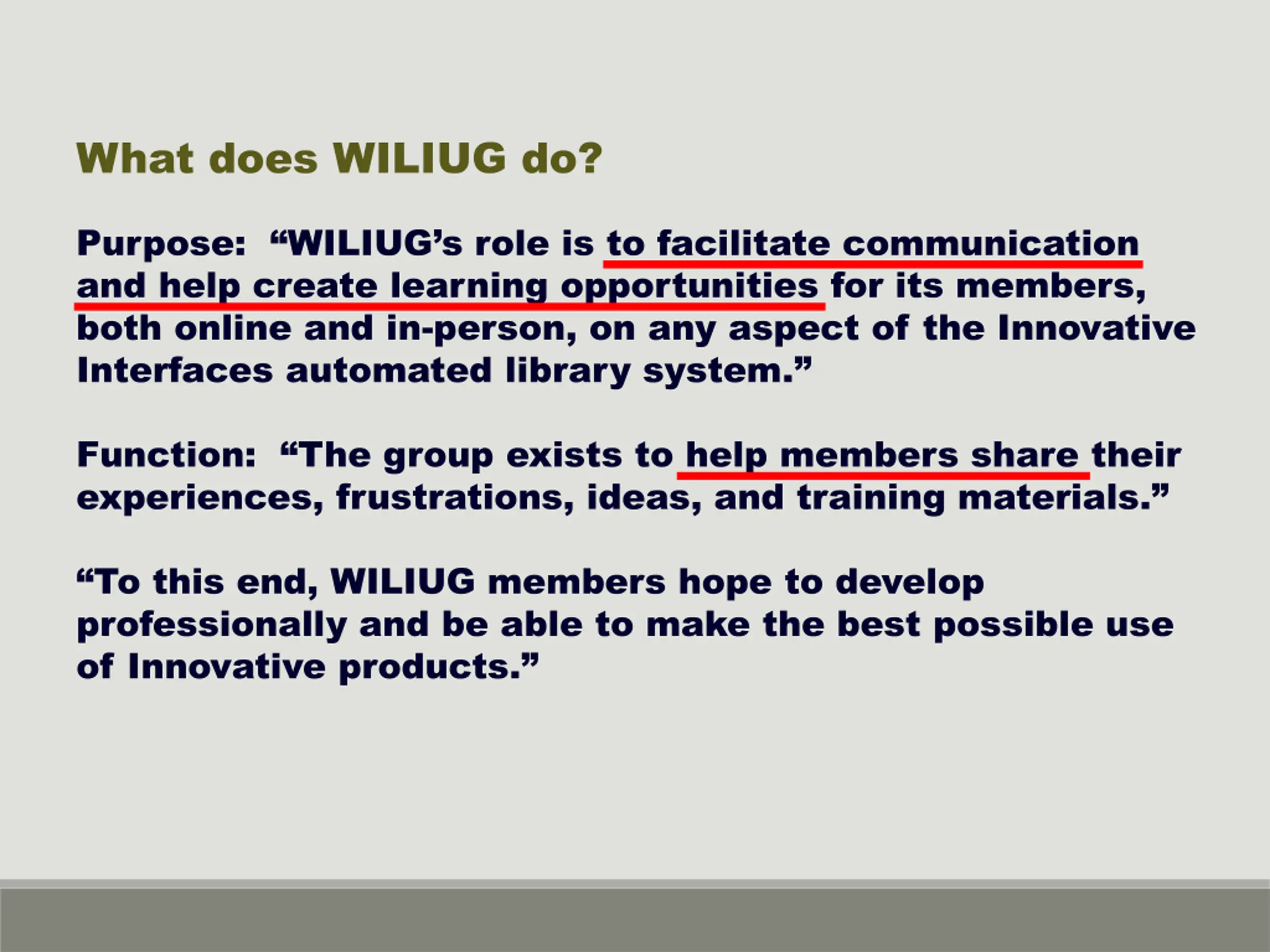 What does WILIUG do?

Purpose: “WILIUG’s role is to facilitate communication and help create learning opportunities for its members, both online and in-person, on any aspect of the Innovative Interfaces automated library system.”

Function: “The group exists to help members share their experiences, frustrations, ideas, and training materials.”

“To this end, WILIUG members hope to develop professionally and be able to make the best possible use of Innovative products.”